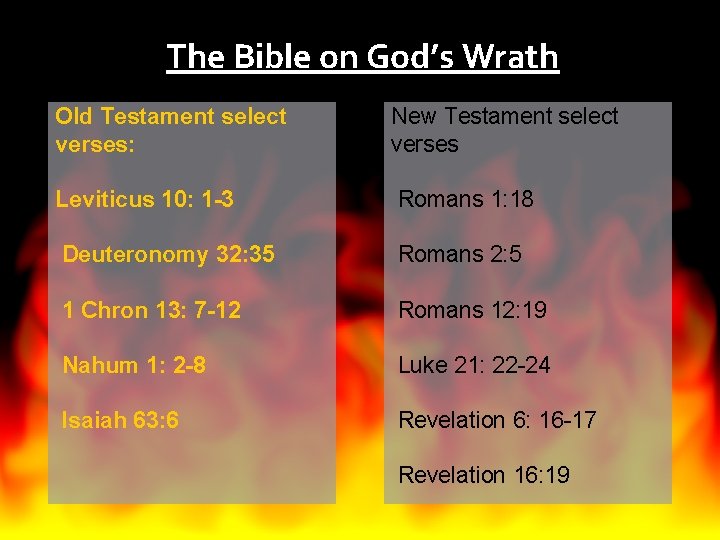 The Bible on God's Wrath

Old Testament select verses:

Leviticus 10: 1-3

Deuteronomy 32:35

1 Chron 13: 7-12

Nahum 1: 2-8

Isaiah 63:6

New Testament select verses

Romans 1:18

Romans 2:5

Romans 12:19

Luke 21: 22-24

Revelation 6: 16-17

Revelation 16:19